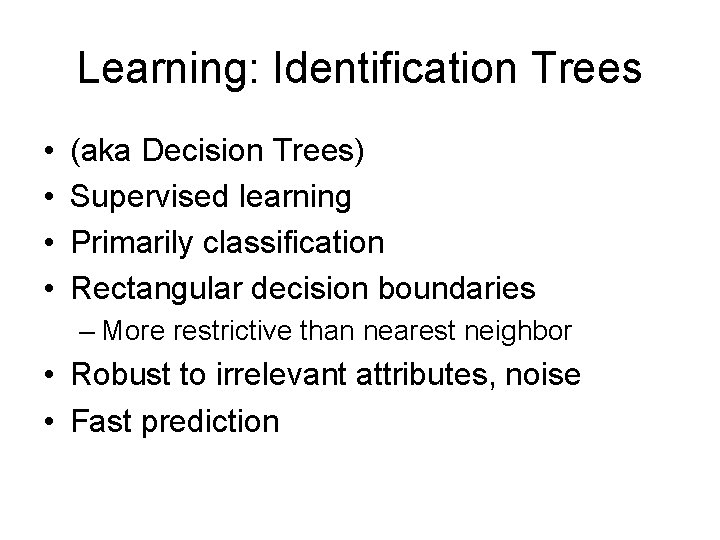 Learning: Identification Trees

• (aka Decision Trees)
• Supervised learning
• Primarily classification
• Rectangular decision boundaries
– More restrictive than nearest neighbor
• Robust to irrelevant attributes, noise
• Fast prediction